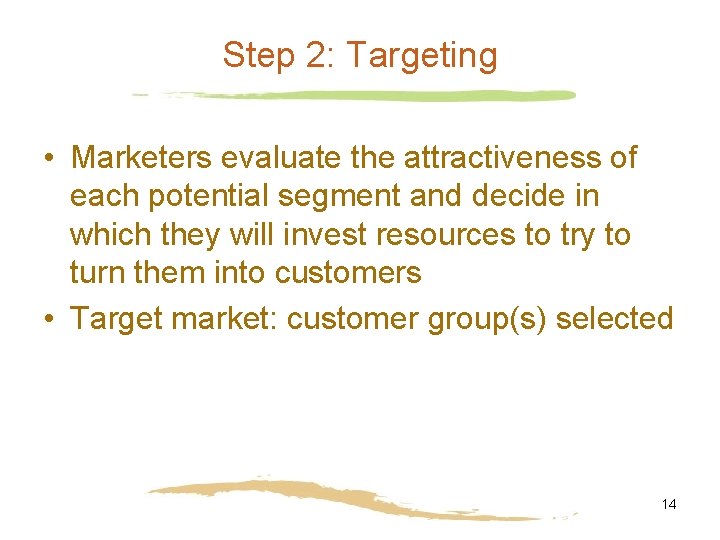 Step 2: Targeting

• Marketers evaluate the attractiveness of each potential segment and decide in which they will invest resources to try to turn them into customers

• Target market: customer group(s) selected

14